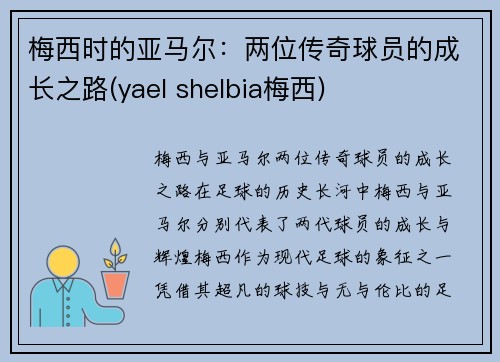 梅西时的亚马尔：两位传奇球员的成长之路(yael shelbia梅西)

梅西与亚马尔两位传奇球员的成长之路在足球的历史长河中梅西与亚马尔分别代表了两代球员的成长与辉煌梅西作为现代足球的象征之一凭借其超凡的球技与无与伦比的足